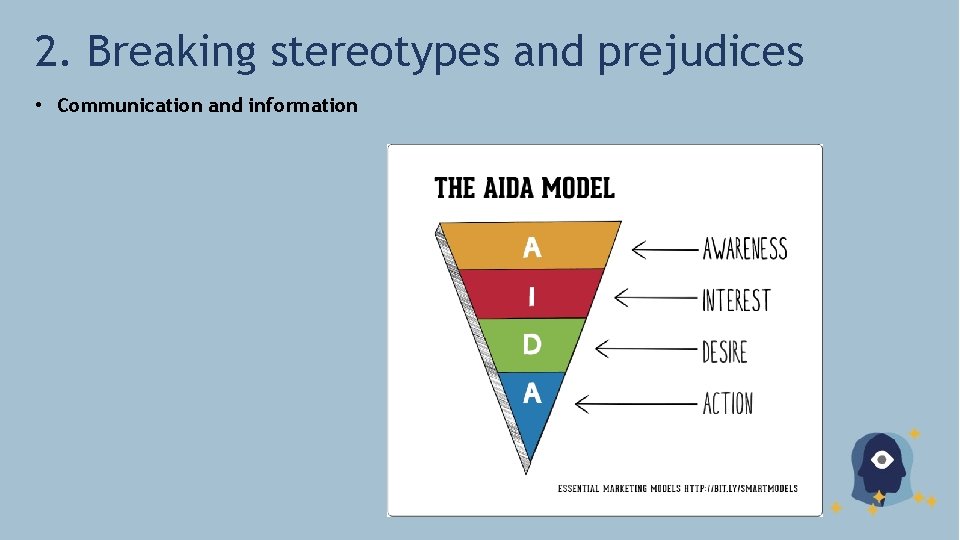 2. Breaking stereotypes and prejudices

• Communication and information

THE AIDA MODEL

A
I
D
A

AWARENESS
INTEREST
DESIRE
ACTION

ESSENTIAL MARKETING MODELS HTTP://BIT.LY/SMARTMODELS